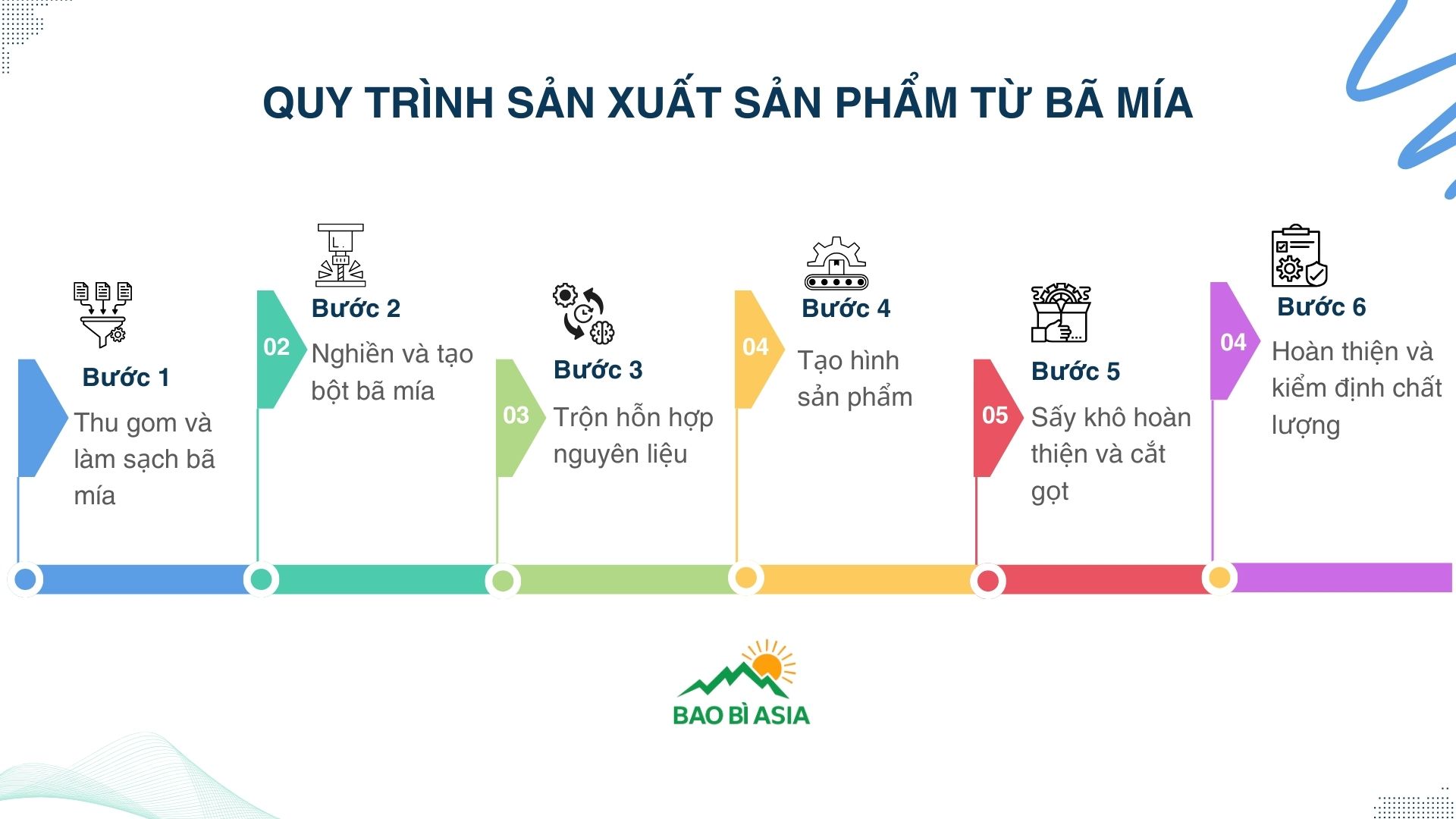 QUY TRÌNH SẢN XUẤT SẢN PHẨM TỪ BÃ MÍA

Bước 1
Thu gom và làm sạch bã mía

02
Bước 2
Nghiền và tạo bột bã mía

03
Bước 3
Trộn hỗn hợp nguyên liệu

04
Bước 4
Tạo hình sản phẩm

05
Bước 5
Sấy khô hoàn thiện và cắt gọt

04
Bước 6
Hoàn thiện và kiểm định chất lượng

BAO BÌ ASIA